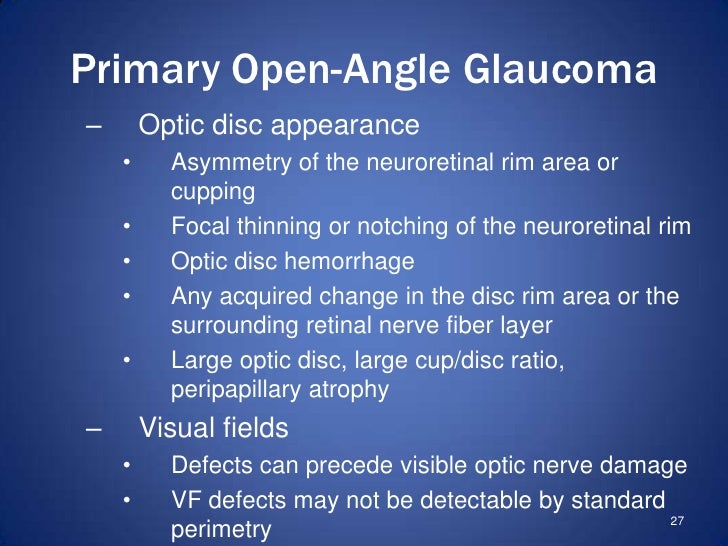 Primary Open-Angle Glaucoma

– Optic disc appearance
• Asymmetry of the neuroretinal rim area or cupping
• Focal thinning or notching of the neuroretinal rim
• Optic disc hemorrhage
• Any acquired change in the disc rim area or the surrounding retinal nerve fiber layer
• Large optic disc, large cup/disc ratio, peripapillary atrophy

– Visual fields
• Defects can precede visible optic nerve damage
• VF defects may not be detectable by standard perimetry

27